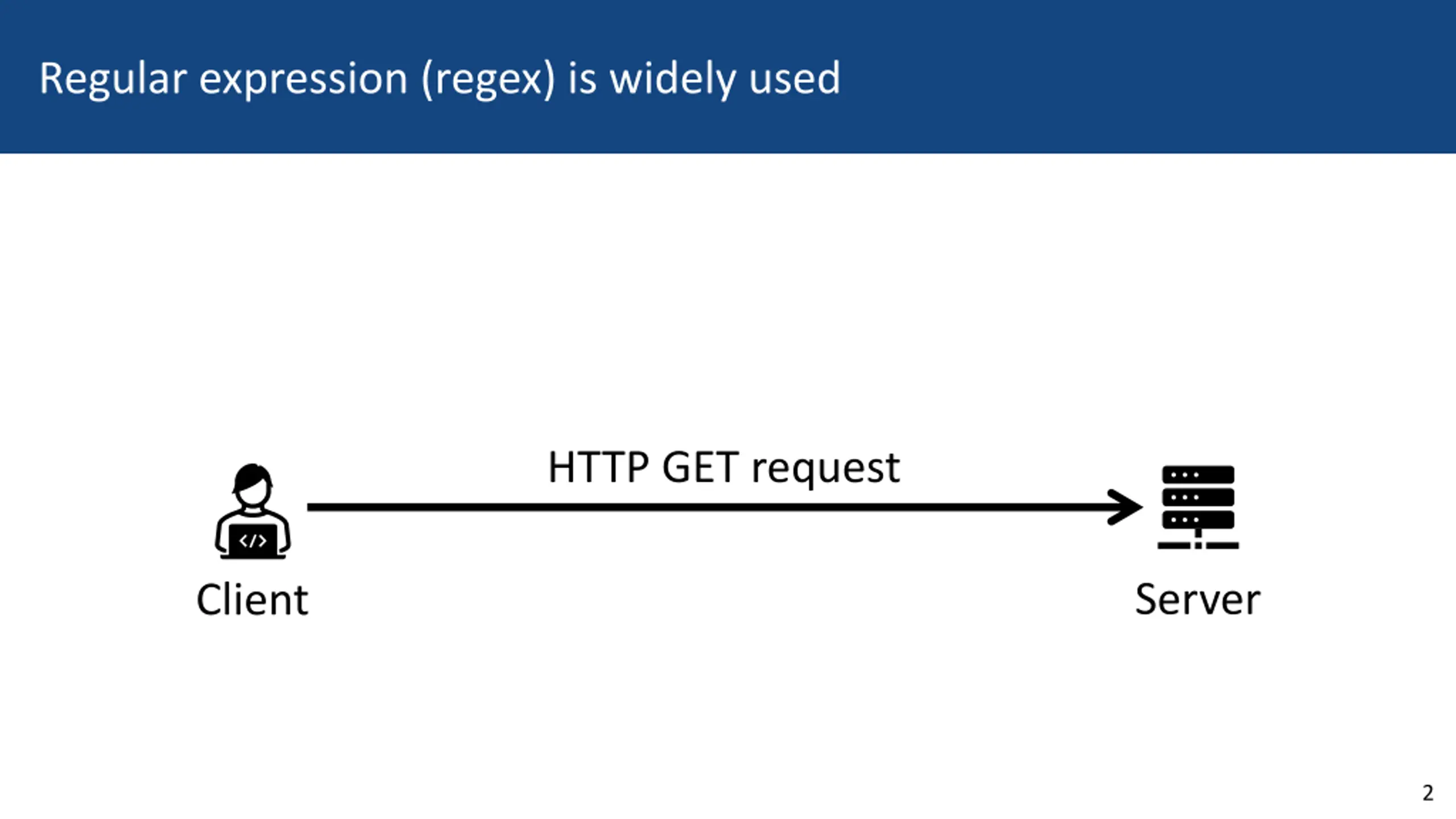 Regular expression (regex) is widely used

HTTP GET request

</>

Client

Server

2